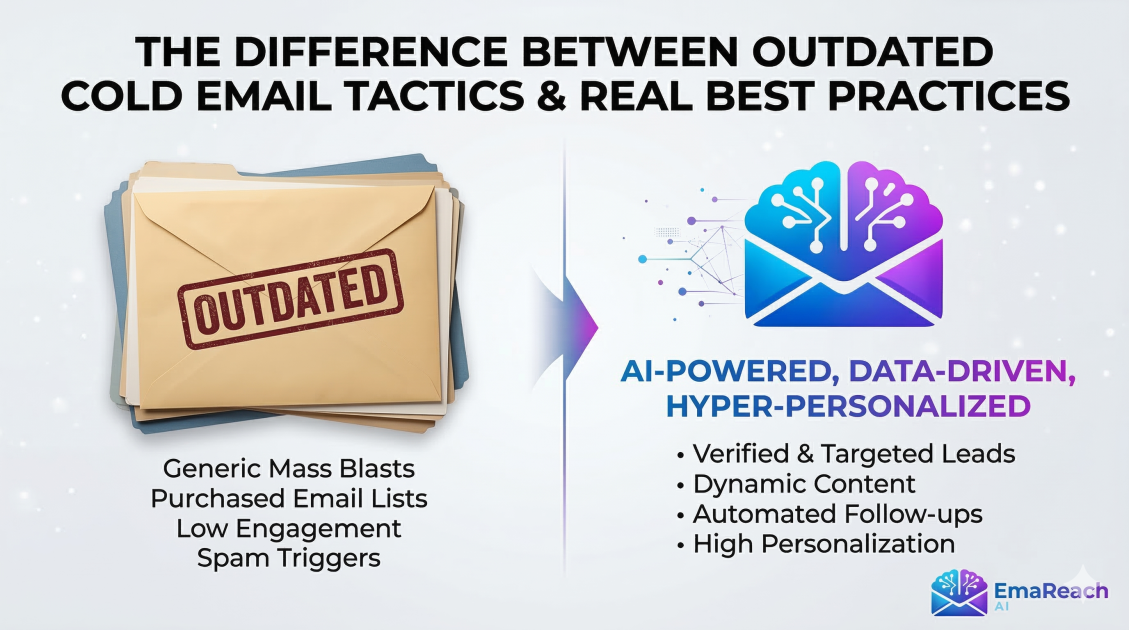 THE DIFFERENCE BETWEEN OUTDATED COLD EMAIL TACTICS & REAL BEST PRACTICES

OUTDATED

Generic Mass Blasts
Purchased Email Lists
Low Engagement
Spam Triggers

AI-POWERED, DATA-DRIVEN, HYPER-PERSONALIZED

• Verified & Targeted Leads
• Dynamic Content
• Automated Follow-ups
• High Personalization

EmaReach AI